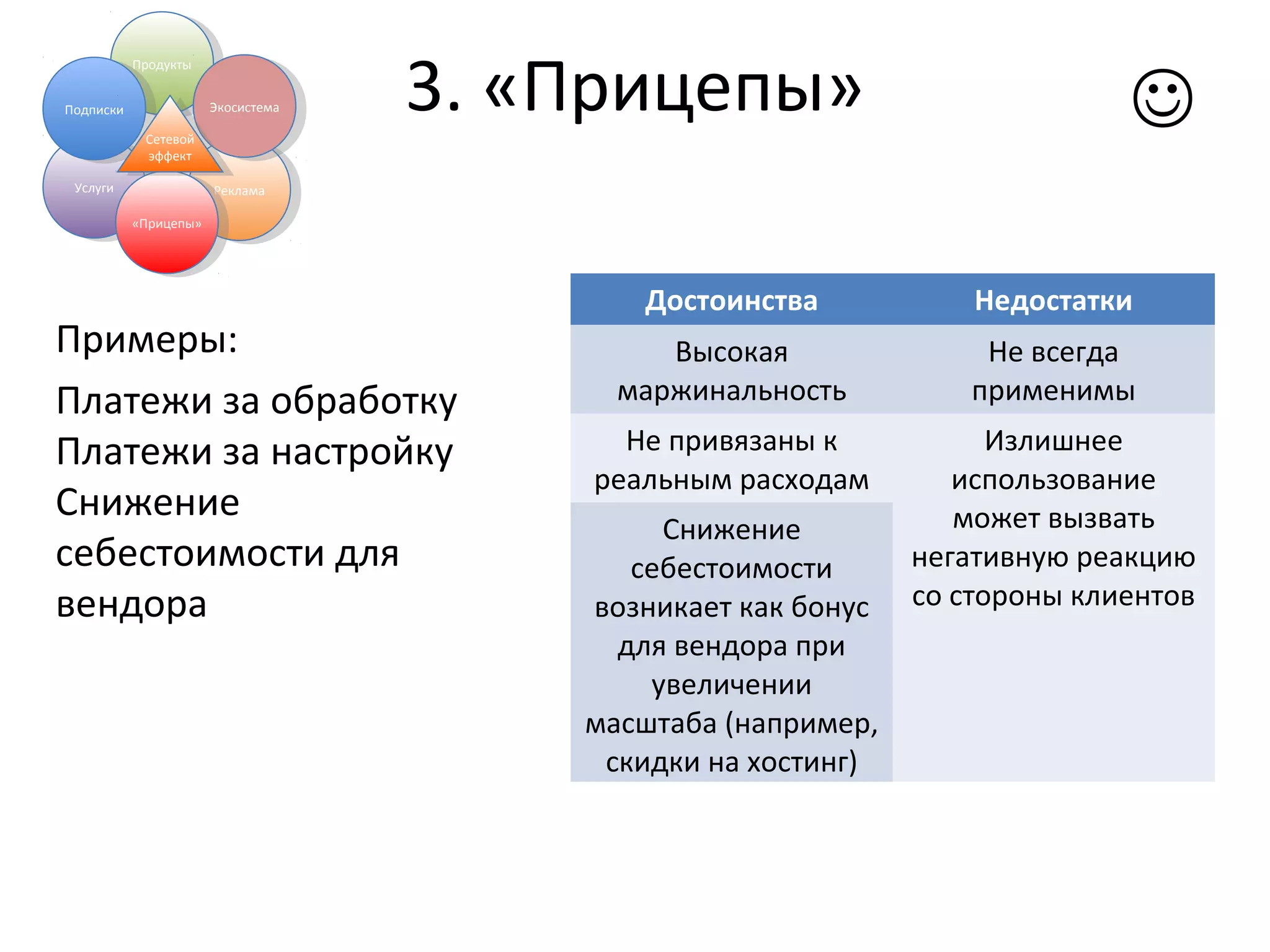 Продукты
Подписки
Экосистема
Сетевой эффект
Услуги
Реклама
«Прицепы»

3. «Прицепы»

☺

Примеры:

Платежи за обработку
Платежи за настройку
Снижение себестоимости для вендора

| Достоинства | Недостатки |
|---|---|
| Высокая маржинальность | Не всегда применимы |
| Не привязаны к реальным расходам | Излишнее использование может вызвать негативную реакцию со стороны клиентов |
| Снижение себестоимости возникает как бонус для вендора при увеличении масштаба (например, скидки на хостинг) | |